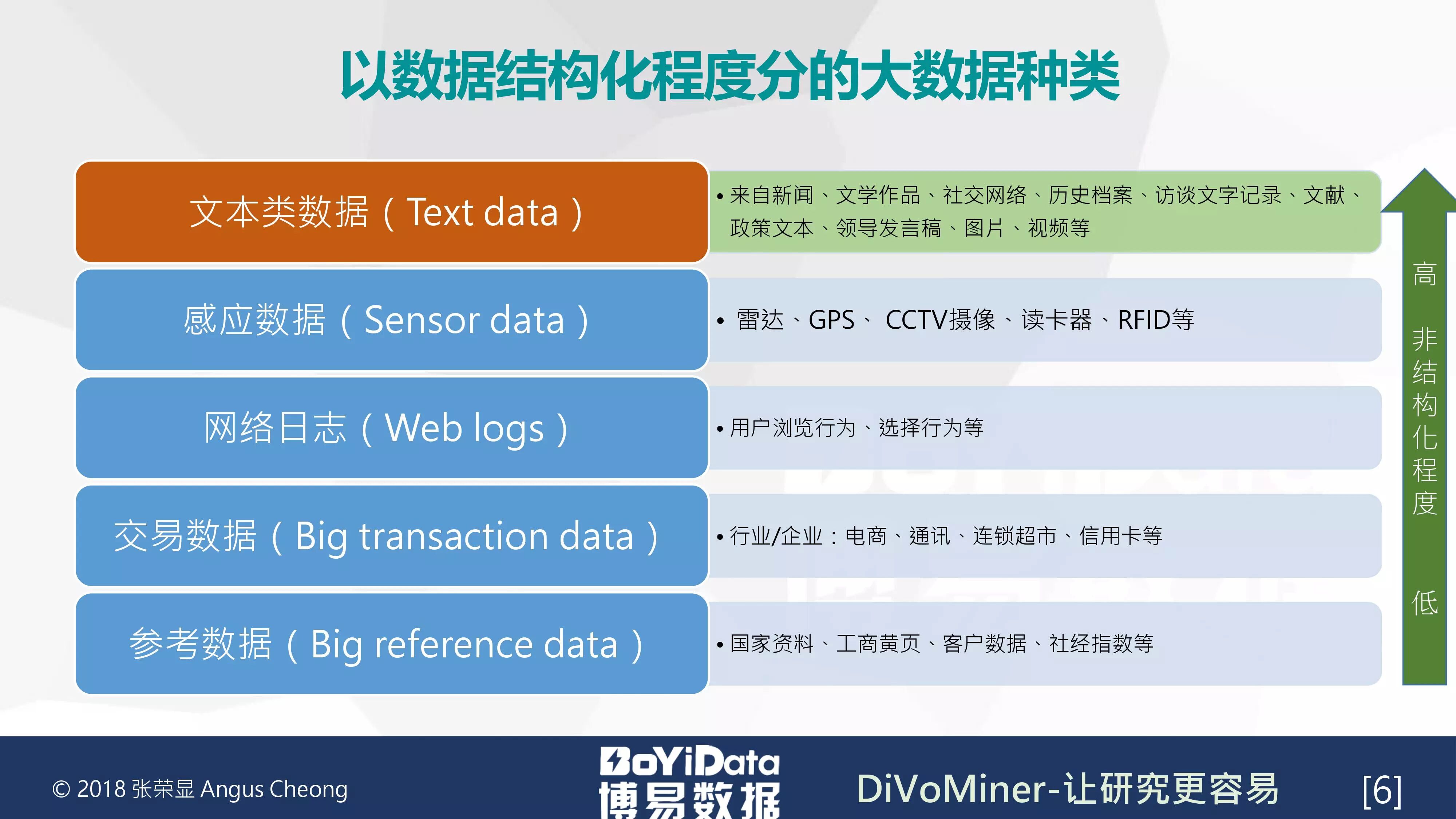 以数据结构化程度分的大数据种类

文本类数据（Text data）

• 来自新闻、文学作品、社交网络、历史档案、访谈文字记录、文献、政策文本、领导发言稿、图片、视频等

感应数据（Sensor data）

• 雷达、GPS、 CCTV摄像、读卡器、RFID等

网络日志（Web logs）

• 用户浏览行为、选择行为等

交易数据（Big transaction data）

• 行业/企业：电商、通讯、连锁超市、信用卡等

参考数据（Big reference data）

• 国家资料、工商黄页、客户数据、社经指数等

高

非结构化程度

低

© 2018 张荣显 Angus Cheong

BoYiData 博易数据

DiVoMiner-让研究更容易

[6]